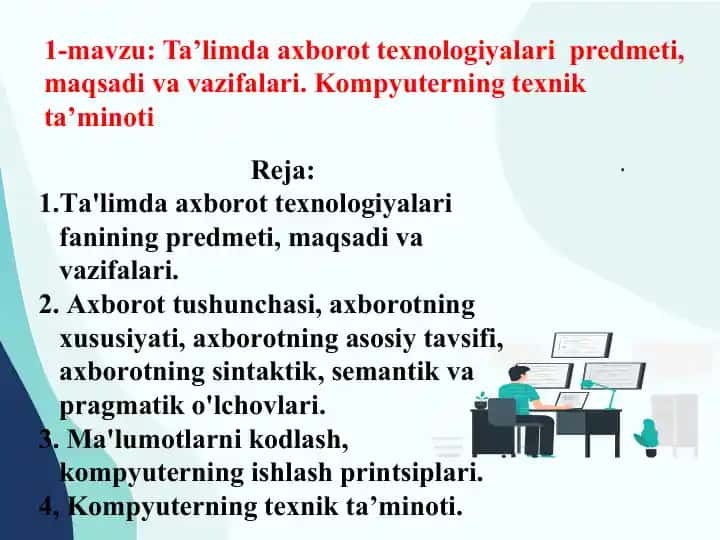 1-mavzu: Ta’limda axborot texnologiyalari predmeti, maqsadi va vazifalari. Kompyuterning texnik ta’minoti

Reja:

1.Ta'limda axborot texnologiyalari fanining predmeti, maqsadi va vazifalari.

2. Axborot tushunchasi, axborotning xususiyati, axborotning asosiy tavsifi, axborotning sintaktik, semantik va pragmatik o'lchovlari.

3. Ma'lumotlarni kodlash, kompyuterning ishlash printsiplari.

4, Kompyuterning texnik ta’minoti.